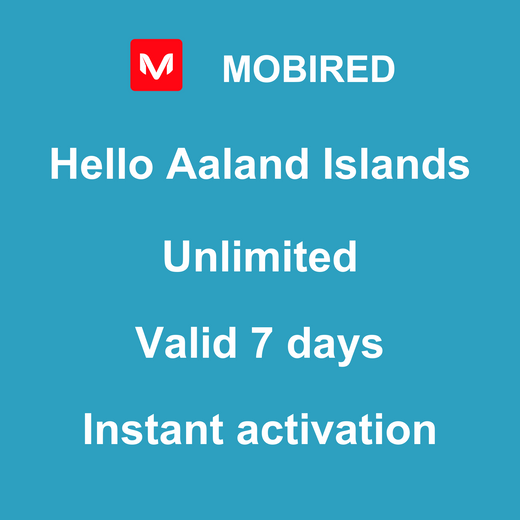 M MOBIRED

Hello Aaland Islands

Unlimited

Valid 7 days

Instant activation